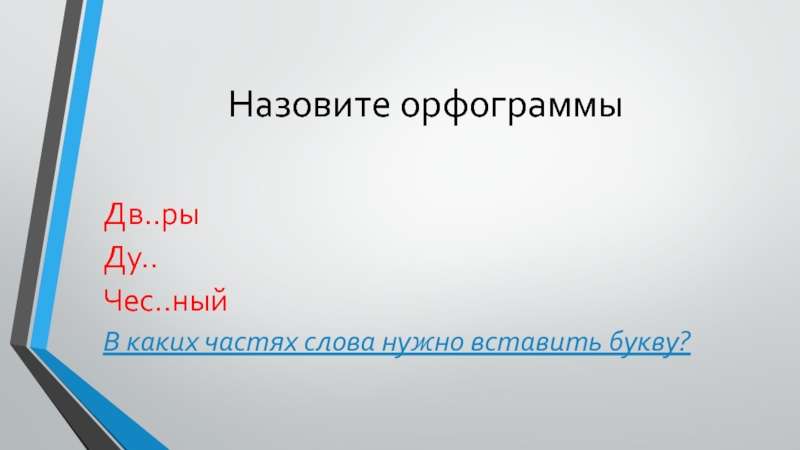 Назовите орфограммы

Дв..ры
Ду..
Чес..ный
В каких частях слова нужно вставить букву?